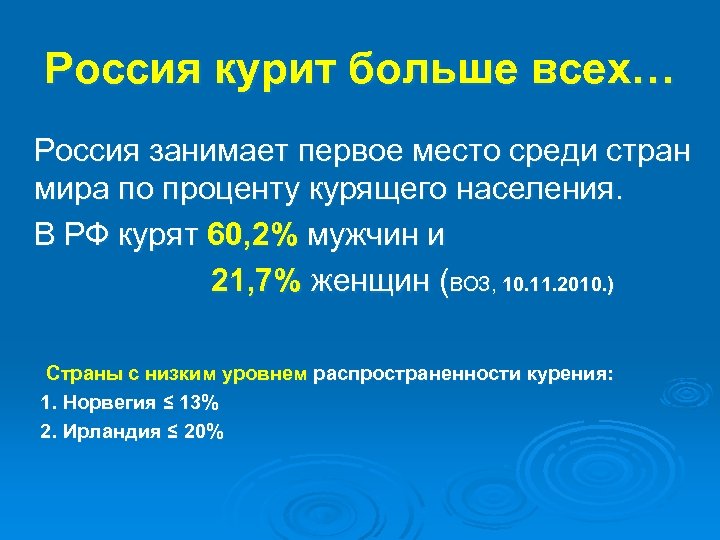 Россия курит больше всех…

Россия занимает первое место среди стран мира по проценту курящего населения.

В РФ курят 60,2% мужчин и

21,7% женщин (ВОЗ, 10.11.2010.)

Страны с низким уровнем распространенности курения:

1. Норвегия ≤ 13%

2. Ирландия ≤ 20%